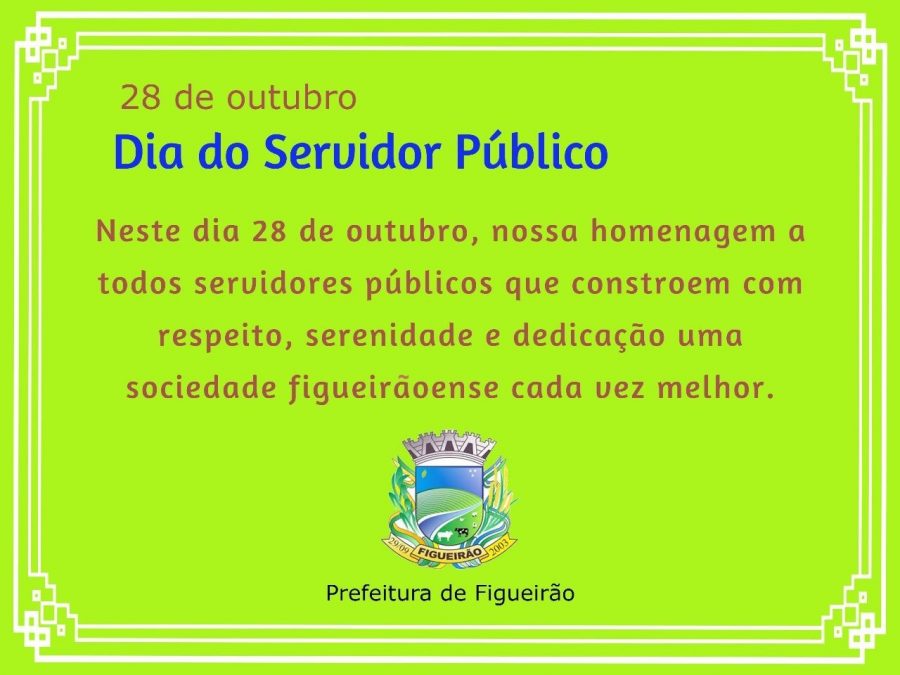 28 de outubro

Dia do Servidor Público

Neste dia 28 de outubro, nossa homenagem a todos servidores públicos que constroem com respeito, serenidade e dedicação uma sociedade figueirãoense cada vez melhor.

29/09 FIGUEIRÃO 2003

Prefeitura de Figueirão